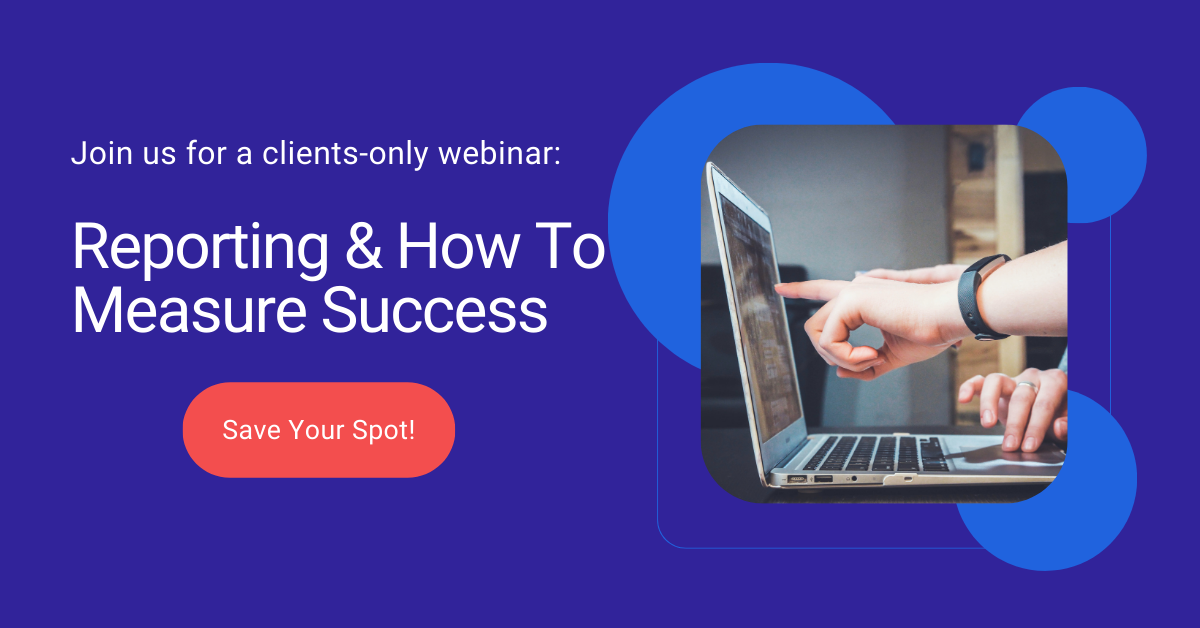 Join us for a clients-only webinar:

Reporting & How To Measure Success

Save Your Spot!